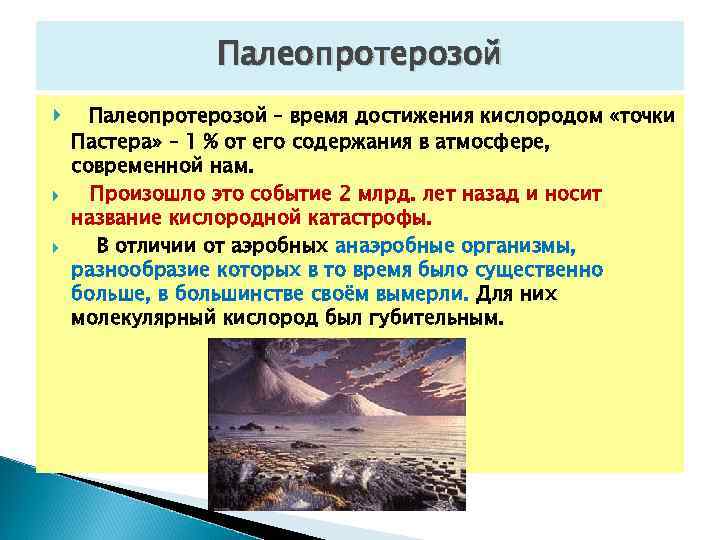 Палеопротерозой

Палеопротерозой – время достижения кислородом «точки Пастера» – 1 % от его содержания в атмосфере, современной нам.

Произошло это событие 2 млрд. лет назад и носит название кислородной катастрофы.

В отличии от аэробных анаэробные организмы, разнообразие которых в то время было существенно больше, в большинстве своём вымерли. Для них молекулярный кислород был губительным.